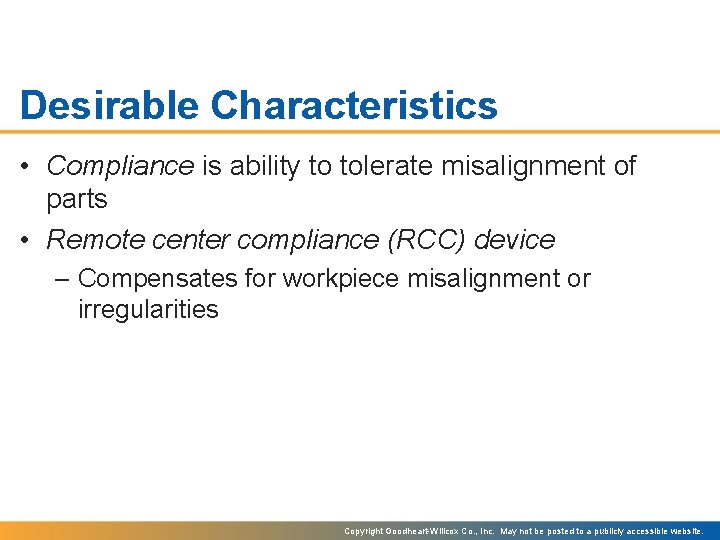 Desirable Characteristics

• Compliance is ability to tolerate misalignment of parts

• Remote center compliance (RCC) device

– Compensates for workpiece misalignment or irregularities

Copyright Goodheart-Willcox Co., Inc. May not be posted to a publicly accessible website.